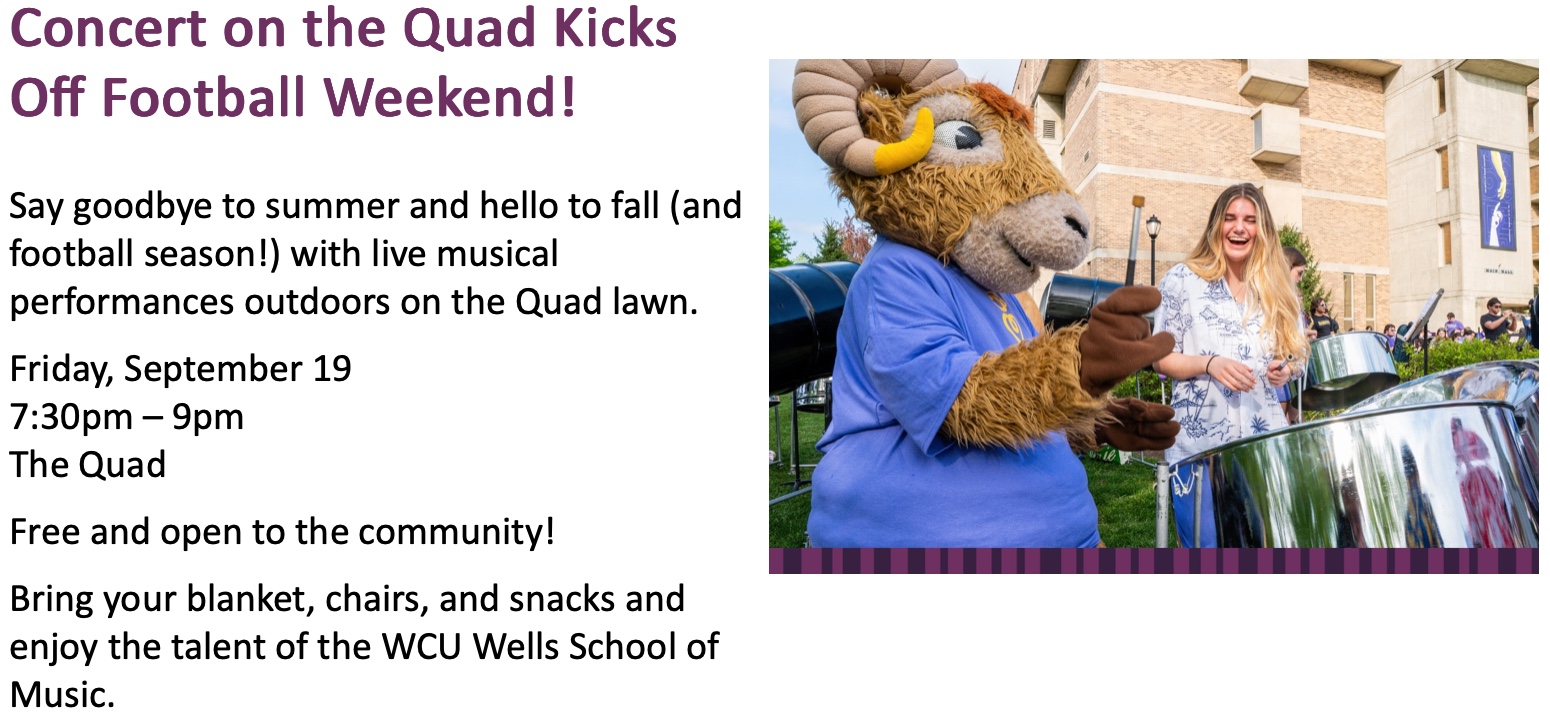 Concert on the Quad Kicks Off Football Weekend!

Say goodbye to summer and hello to fall (and football season!) with live musical performances outdoors on the Quad lawn.

Friday, September 19
7:30pm – 9pm
The Quad

Free and open to the community!

Bring your blanket, chairs, and snacks and enjoy the talent of the WCU Wells School of Music.